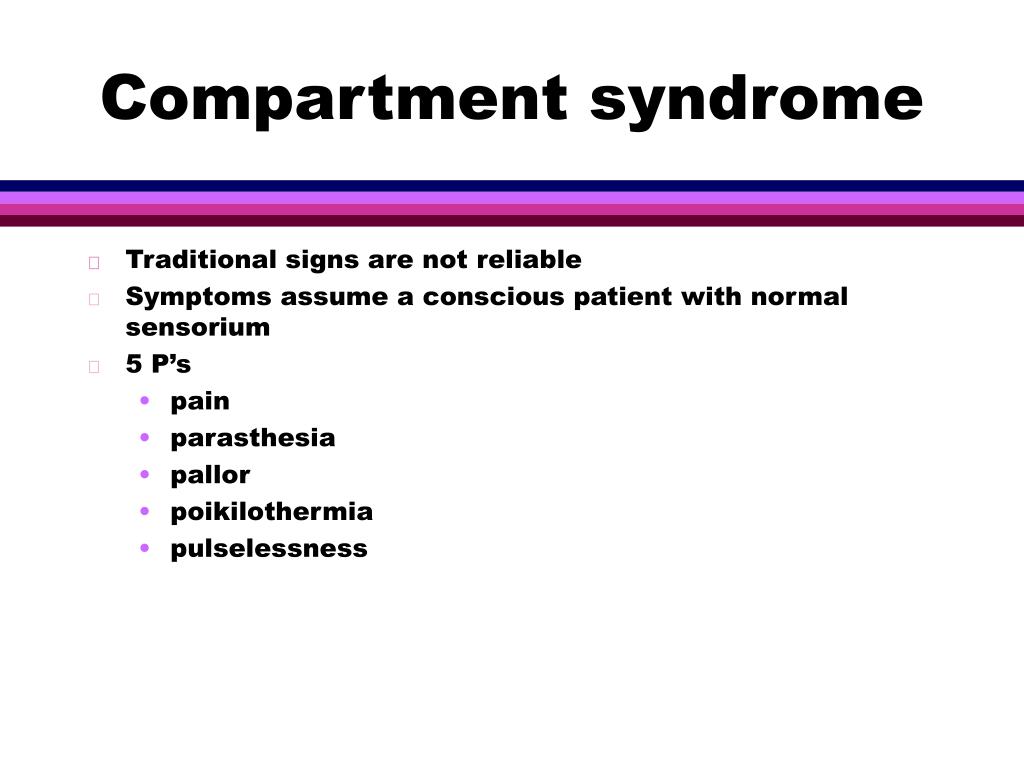 Compartment syndrome

- Traditional signs are not reliable
- Symptoms assume a conscious patient with normal sensorium
- 5 P’s
  - pain
  - parasthesia
  - pallor
  - poikilothermia
  - pulselessness